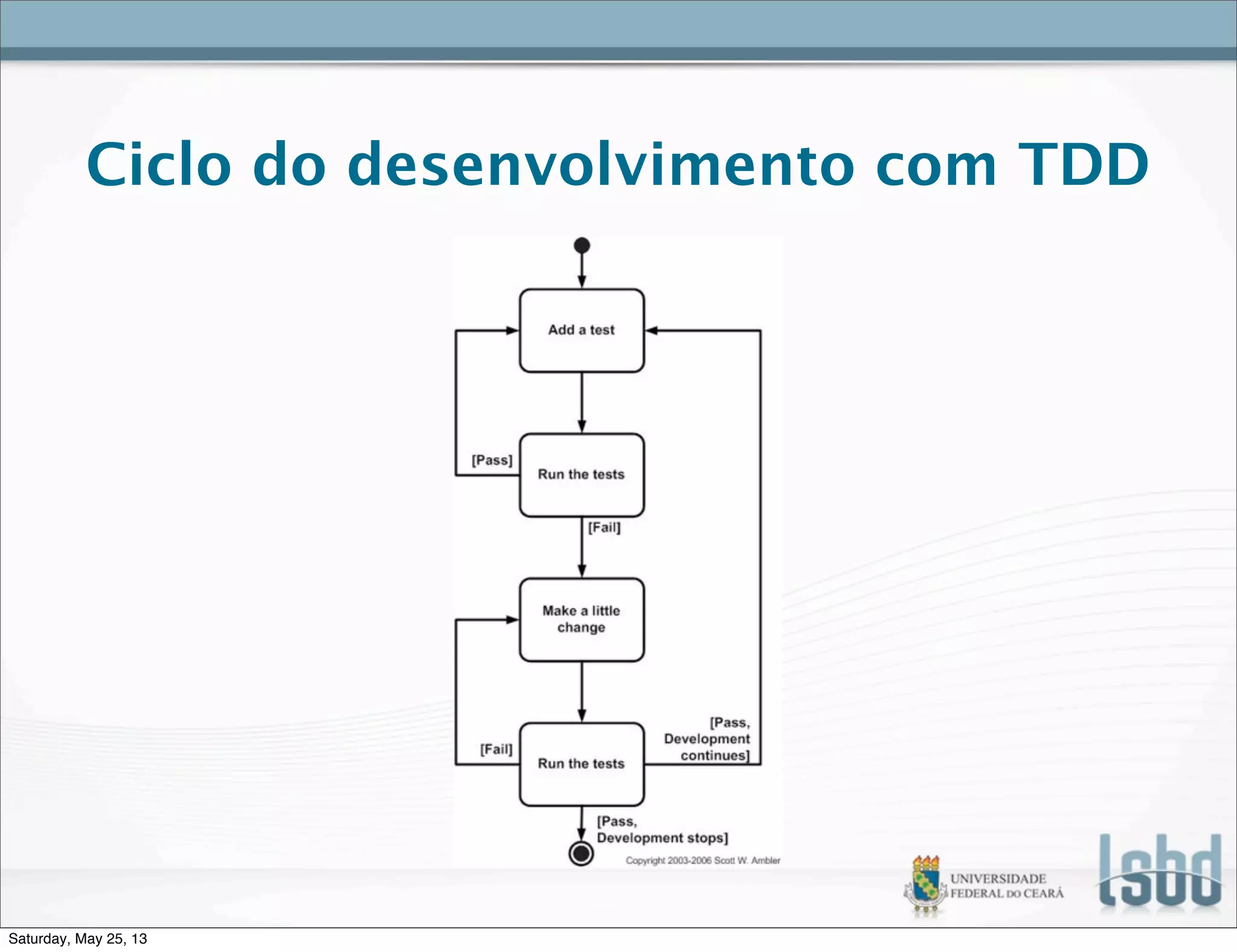 Ciclo do desenvolvimento com TDD

Add a test

[Pass]

Run the tests

[Fail]

Make a little change

[Fail]

Run the tests

[Pass, Development continues]

[Pass, Development stops]

Copyright 2003-2006 Scott W. Ambler

UNIVERSIDADE FEDERAL DO CEARÁ

lsbd

Saturday, May 25, 13